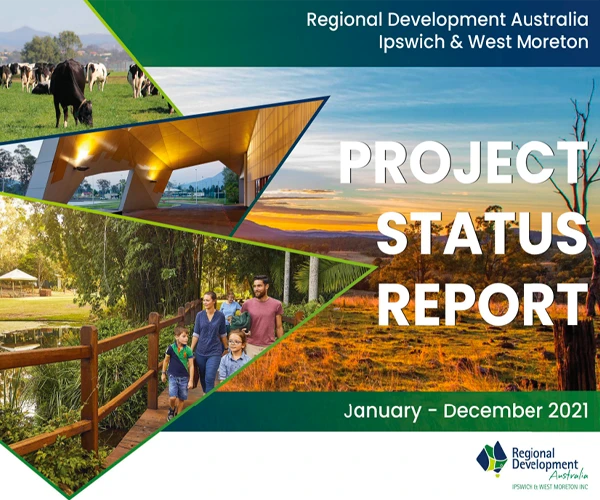 Regional Development Australia
Ipswich & West Moreton

PROJECT STATUS REPORT

January - December 2021

Regional Development Australia
IPSWICH & WEST MORETON INC